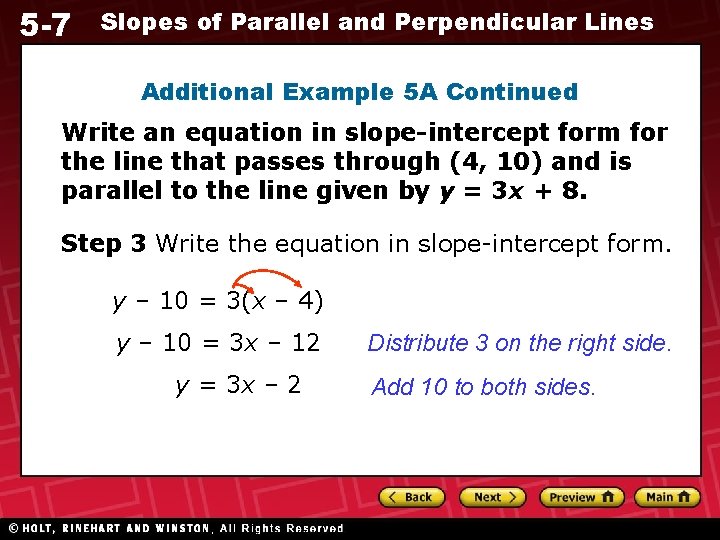 5-7 Slopes of Parallel and Perpendicular Lines

Additional Example 5A Continued

Write an equation in slope-intercept form for the line that passes through (4, 10) and is parallel to the line given by $y = 3x + 8$.

Step 3 Write the equation in slope-intercept form.

$y - 10 = 3(x - 4)$

$y - 10 = 3x - 12$ Distribute 3 on the right side.

$y = 3x - 2$ Add 10 to both sides.

Back Next Preview Main

© HOLT, RINEHART AND WINSTON, All Rights Reserved